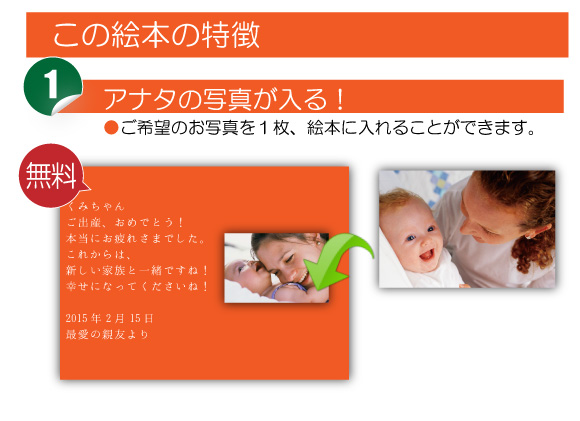 この絵本の特徴

1

アナタの写真が入る！

●ご希望のお写真を１枚、絵本に入れることができます。

無料

くみちゃん
ご出産、おめでとう！
本当にお疲れさまでした。
これからは、
新しい家族と一緒ですね！
幸せになってくださいね！

2015年2月15日
最愛の親友より